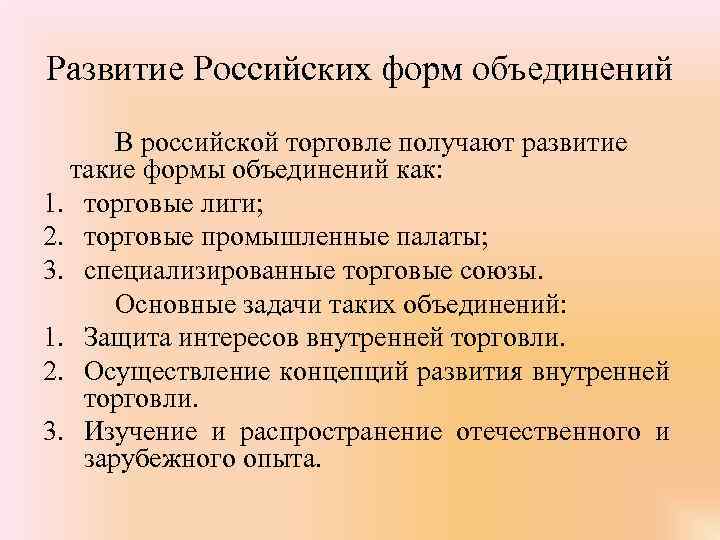 Развитие Российских форм объединений

В российской торговле получают развитие такие формы объединений как:

1. торговые лиги;
2. торговые промышленные палаты;
3. специализированные торговые союзы.

Основные задачи таких объединений:

1. Защита интересов внутренней торговли.
2. Осуществление концепций развития внутренней торговли.
3. Изучение и распространение отечественного и зарубежного опыта.